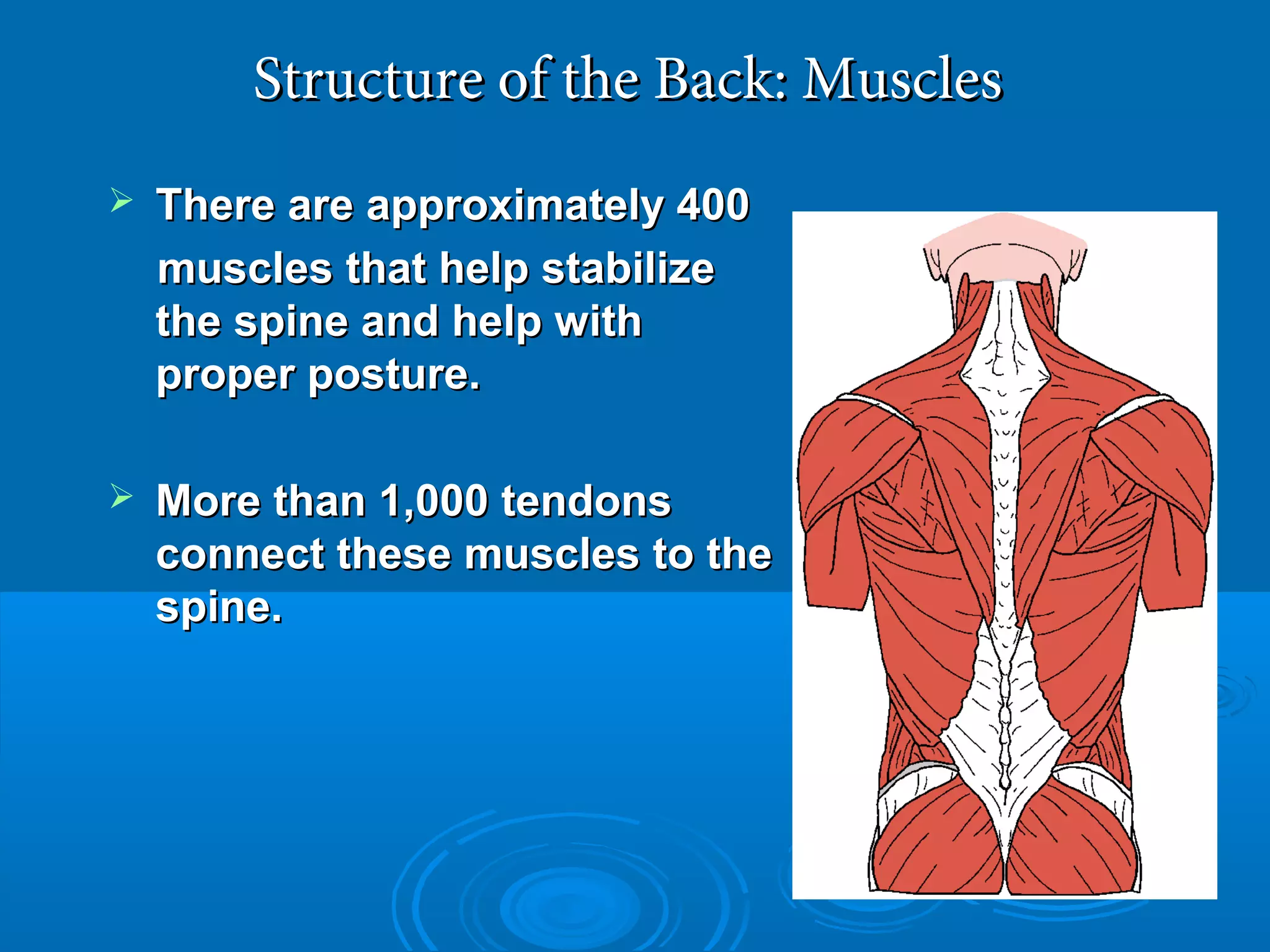 Structure of the Back: Muscles

➢ There are approximately 400 muscles that help stabilize the spine and help with proper posture.

➢ More than 1,000 tendons connect these muscles to the spine.